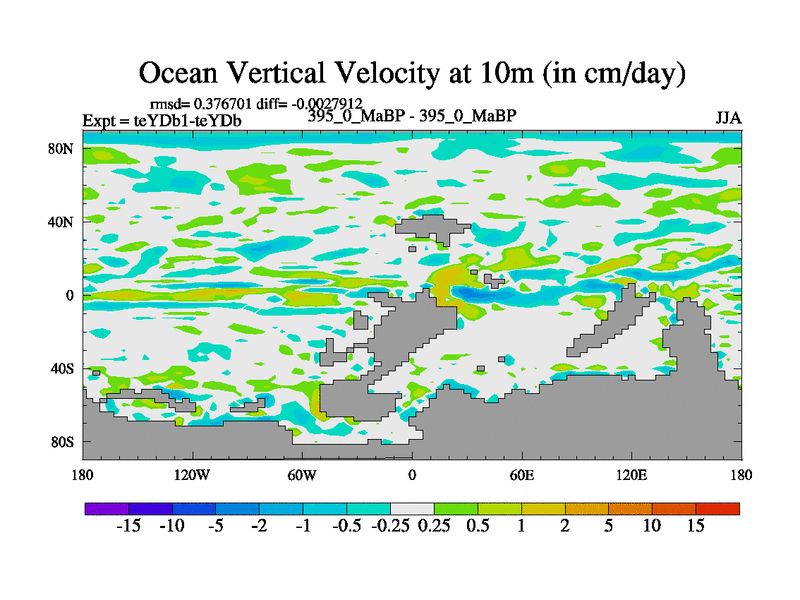 Ocean Vertical Velocity at 10m (in cm/day)

rmsd= 0.376701 diff= -0.0027912
Expt = teYDb1-teYDb
395_0_MaBP - 395_0_MaBP
JJA

80N
40N
0
40S
80S

180
120W
60W
0
60E
120E
180

-15 -10 -5 -2 -1 -0.5 -0.25 0.25 0.5 1 2 5 10 15